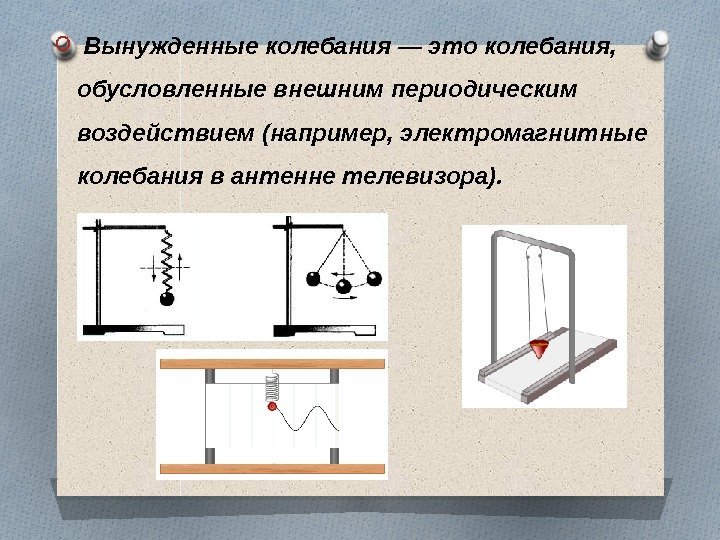 Вынужденные колебания — это колебания, обусловленные внешним периодическим воздействием (например, электромагнитные колебания в антенне телевизора).